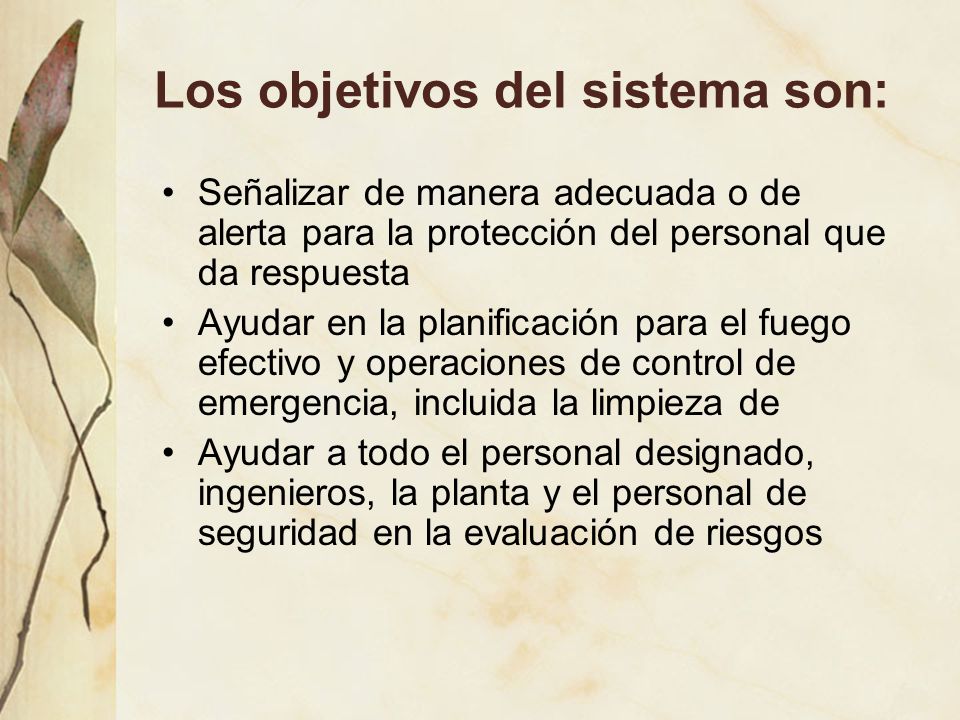 Los objetivos del sistema son:

• Señalizar de manera adecuada o de alerta para la protección del personal que da respuesta
• Ayudar en la planificación para el fuego efectivo y operaciones de control de emergencia, incluida la limpieza de
• Ayudar a todo el personal designado, ingenieros, la planta y el personal de seguridad en la evaluación de riesgos